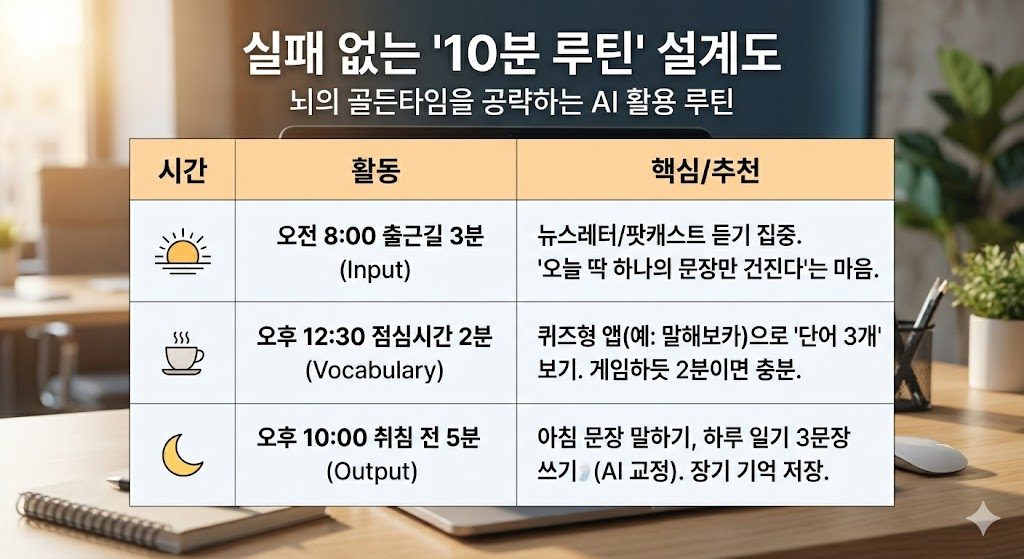 실패 없는 '10분 루틴' 설계도

뇌의 골든타임을 공략하는 AI 활용 루틴

| 시간 | 활동 | 핵심/추천 |
|---|---|---|
| | 오전 8:00 출근길 3분 (Input) | 뉴스레터/팟캐스트 듣기 집중. '오늘 딱 하나의 문장만 건진다'는 마음. |
| | 오후 12:30 점심시간 2분 (Vocabulary) | 퀴즈형 앱(예: 말해보카)으로 '단어 3개' 보기. 게임하듯 2분이면 충분. |
| | 오후 10:00 취침 전 5분 (Output) | 아침 문장 말하기, 하루 일기 3문장 쓰기 (AI 교정). 장기 기억 저장. |